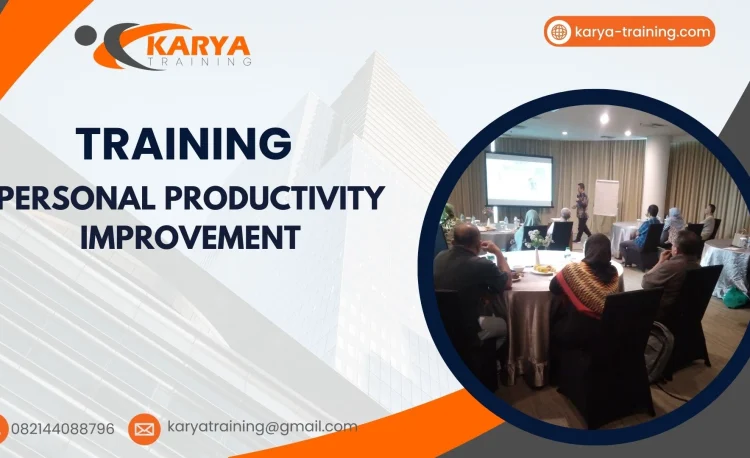 KARYA
TRAINING

karya-training.com

TRAINING
PERSONAL PRODUCTIVITY IMPROVEMENT

082144088796
karyatraining@gmail.com